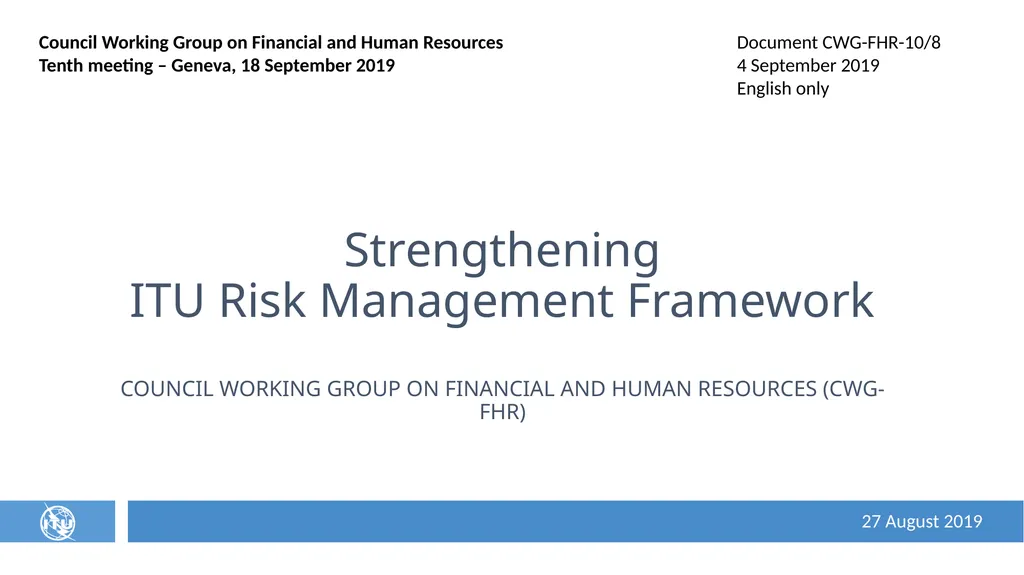 Council Working Group on Financial and Human Resources
Tenth meeting – Geneva, 18 September 2019

Document CWG-FHR-10/8
4 September 2019
English only

Strengthening
ITU Risk Management Framework

COUNCIL WORKING GROUP ON FINANCIAL AND HUMAN RESOURCES (CWG-FHR)

ITU

27 August 2019